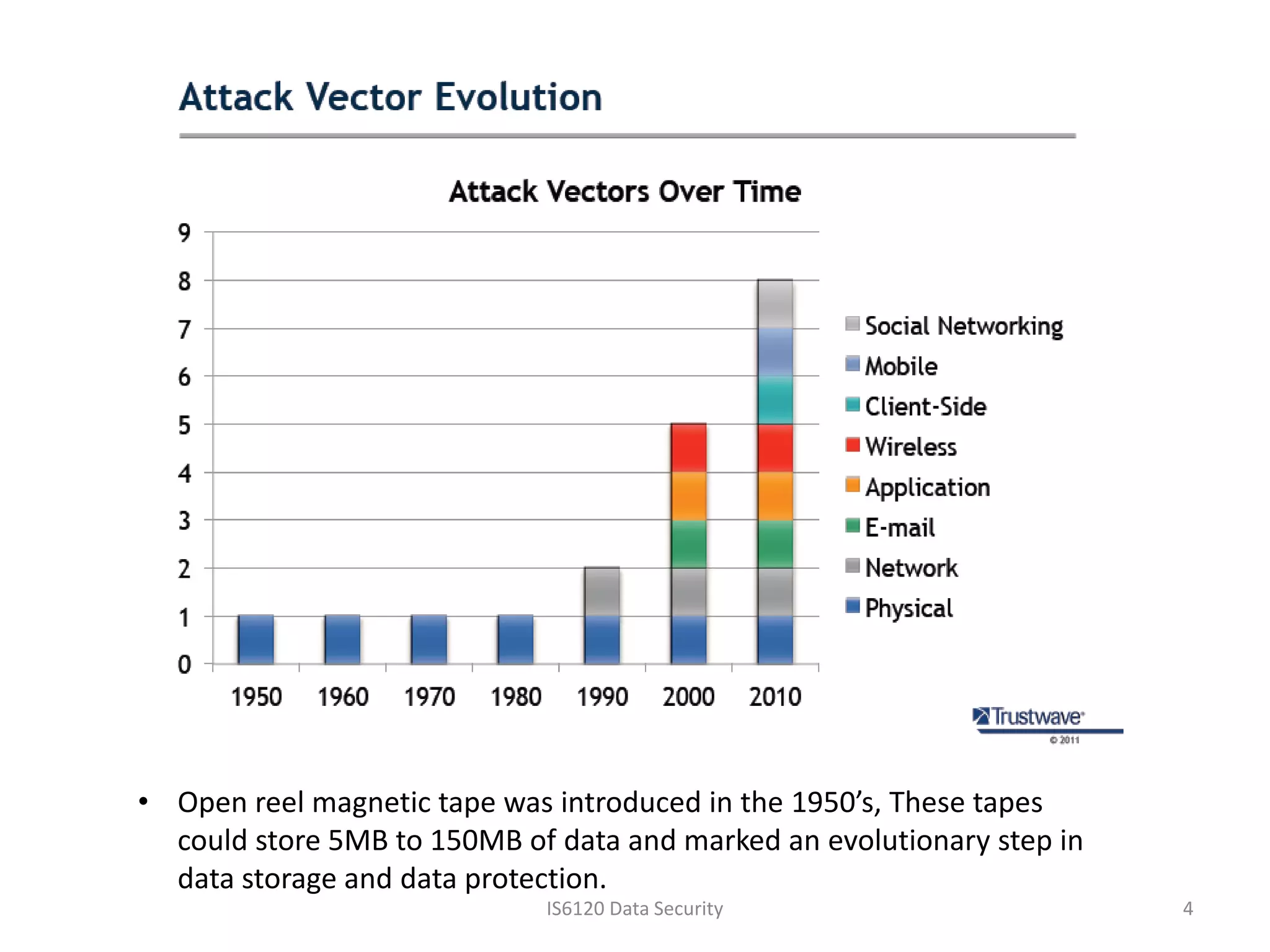 Attack Vector Evolution

Attack Vectors Over Time

9
8
7
6
5
4
3
2
1
0

1950 1960 1970 1980 1990 2000 2010

Social Networking
Mobile
Client-Side
Wireless
Application
E-mail
Network
Physical

Trustwave
© 2011

• Open reel magnetic tape was introduced in the 1950's, These tapes could store 5MB to 150MB of data and marked an evolutionary step in data storage and data protection.

IS6120 Data Security

4